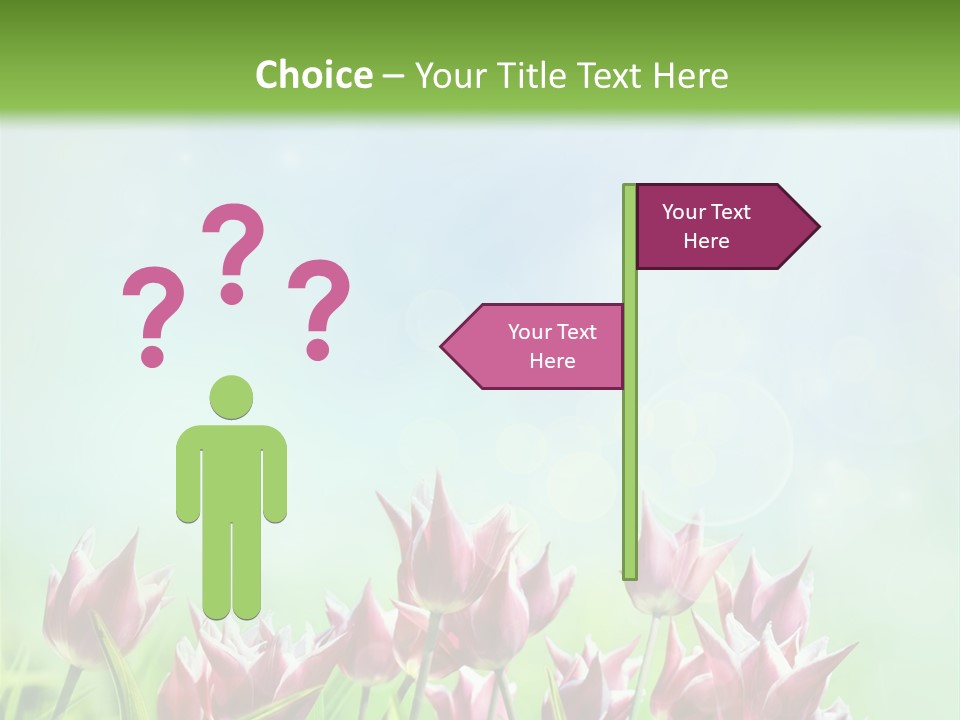 Choice – Your Title Text Here

? ? ?

Your Text Here

Your Text Here